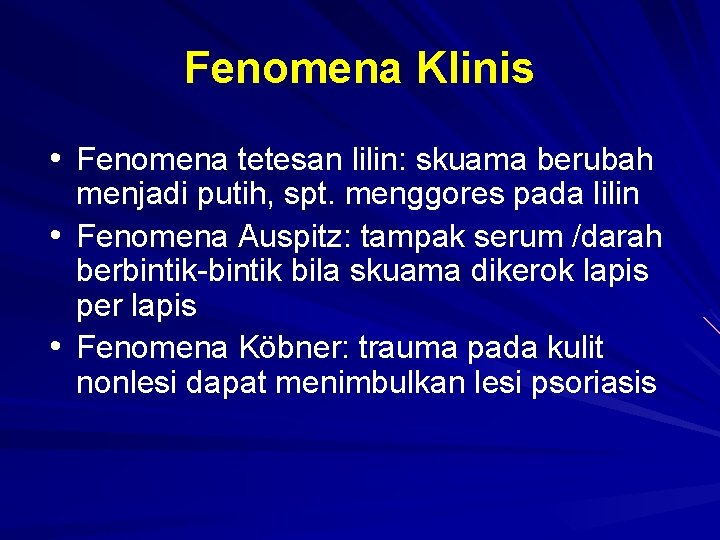 Fenomena Klinis

• Fenomena tetesan lilin: skuama berubah menjadi putih, spt. menggores pada lilin
• Fenomena Auspitz: tampak serum /darah berbintik-bintik bila skuama dikerok lapis per lapis
• Fenomena Köbner: trauma pada kulit nonlesi dapat menimbulkan lesi psoriasis